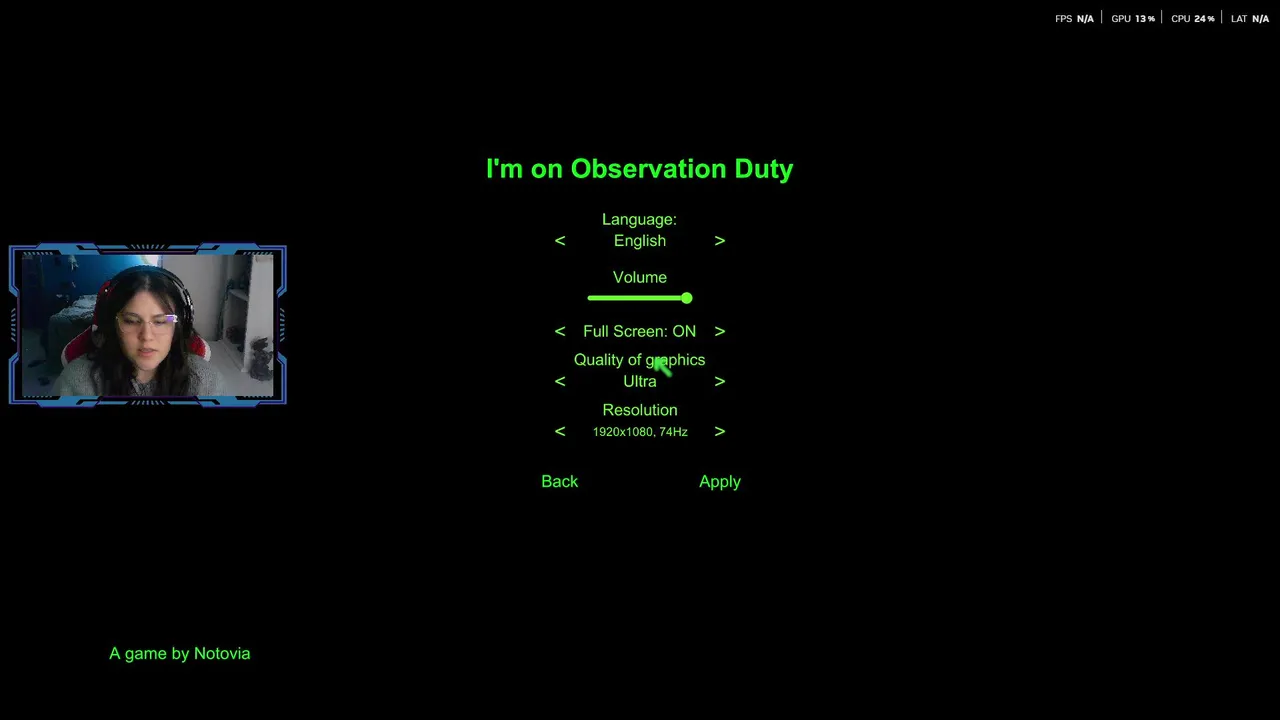 FPS N/A | GPU 13 % | CPU 24 % | LAT N/A

I'm on Observation Duty

Language:
< English >

Volume

< Full Screen: ON >

Quality of graphics
< Ultra >

Resolution
< 1920x1080, 74Hz >

Back Apply

A game by Notovia